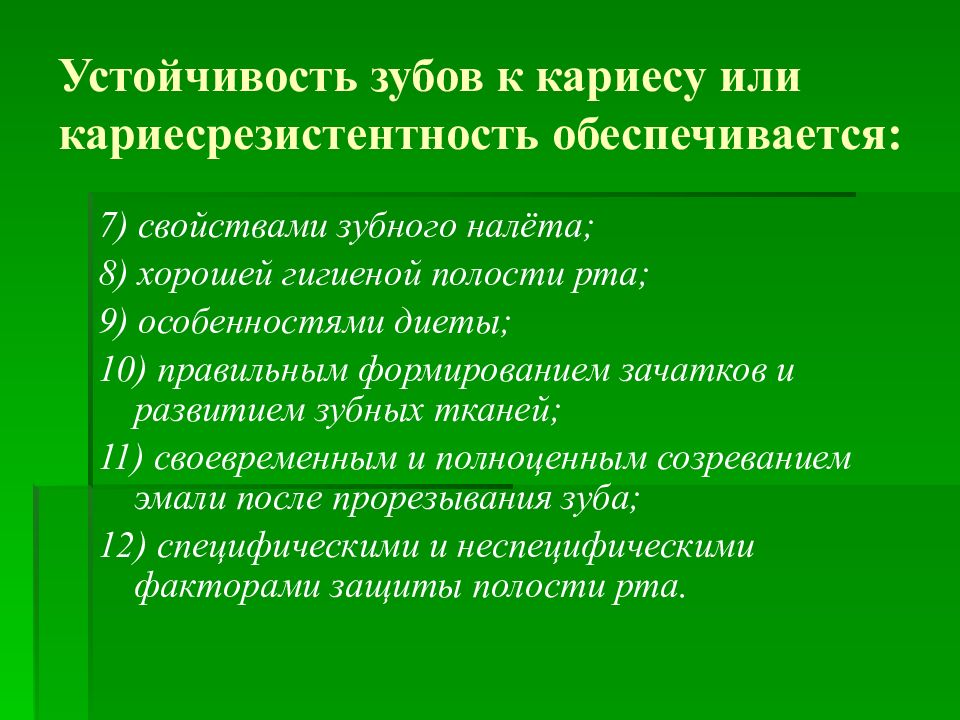 Устойчивость зубов к кариесу или кариесрезистентность обеспечивается:

7) свойствами зубного налёта;

8) хорошей гигиеной полости рта;

9) особенностями диеты;

10) правильным формированием зачатков и развитием зубных тканей;

11) своевременным и полноценным созреванием эмали после прорезывания зуба;

12) специфическими и неспецифическими факторами защиты полости рта.